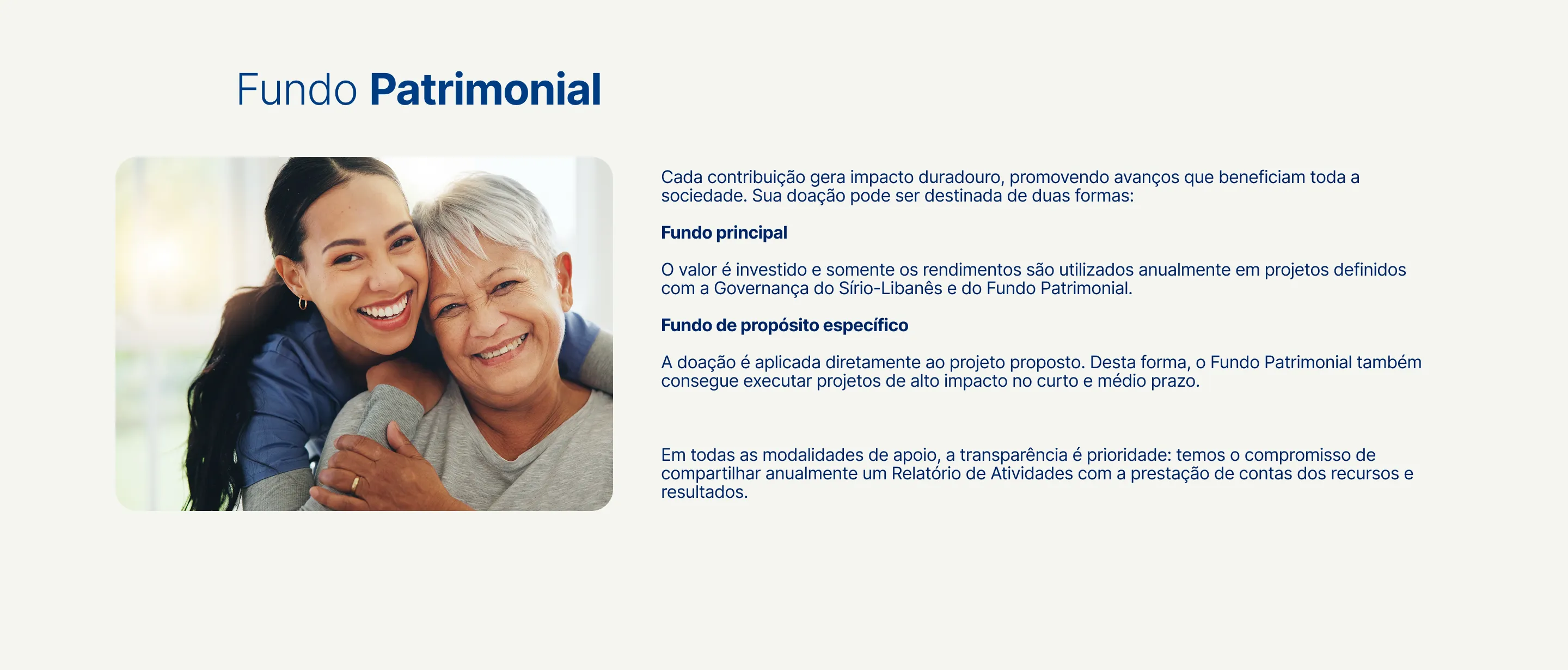 Fundo Patrimonial

Cada contribuição gera impacto duradouro, promovendo avanços que beneficiam toda a sociedade. Sua doação pode ser destinada de duas formas:

Fundo principal

O valor é investido e somente os rendimentos são utilizados anualmente em projetos definidos com a Governança do Sírio-Libanês e do Fundo Patrimonial.

Fundo de propósito específico

A doação é aplicada diretamente ao projeto proposto. Desta forma, o Fundo Patrimonial também consegue executar projetos de alto impacto no curto e médio prazo.

Em todas as modalidades de apoio, a transparência é prioridade: temos o compromisso de compartilhar anualmente um Relatório de Atividades com a prestação de contas dos recursos e resultados.